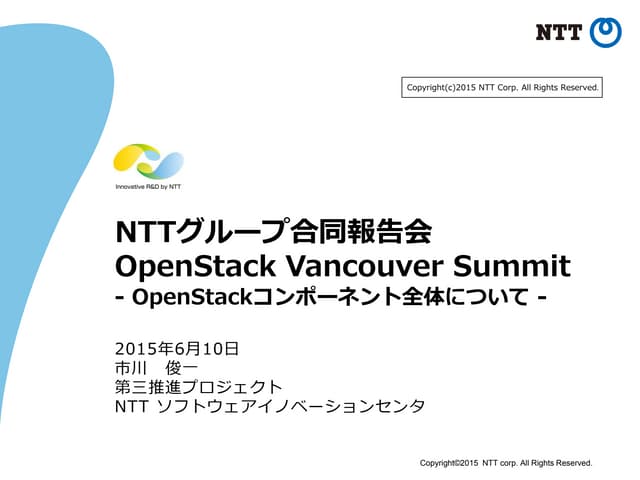 NTT

Copyright(c)2015 NTT Corp. All Rights Reserved.

Innovative R&D by NTT

NTTグループ合同報告会
OpenStack Vancouver Summit
- OpenStackコンポーネント全体について -

2015年6月10日
市川　俊一
第三推進プロジェクト
NTT ソフトウェアイノベーションセンタ

Copyright©2015 NTT corp. All Rights Reserved.